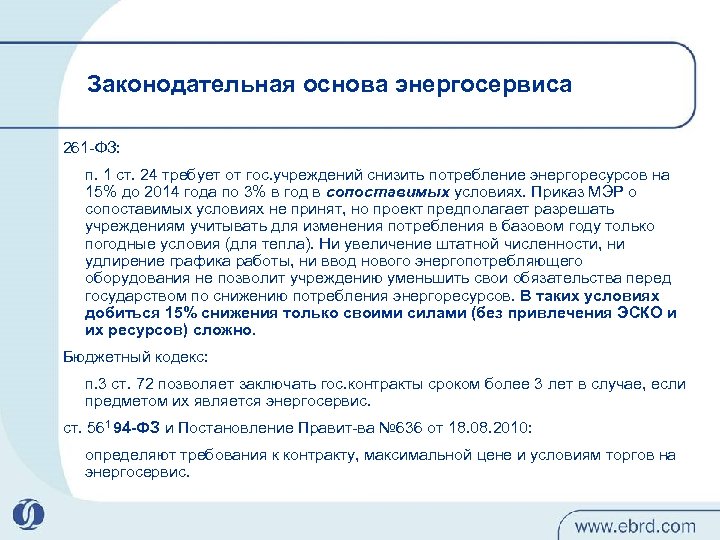 Законодательная основа энергосервиса

261-ФЗ:

п. 1 ст. 24 требует от гос.учреждений снизить потребление энергоресурсов на 15% до 2014 года по 3% в год в сопоставимых условиях. Приказ МЭР о сопоставимых условиях не принят, но проект предполагает разрешать учреждениям учитывать для изменения потребления в базовом году только погодные условия (для тепла). Ни увеличение штатной численности, ни удлирение графика работы, ни ввод нового энергопотребляющего оборудования не позволит учреждению уменьшить свои обязательства перед государством по снижению потребления энергоресурсов. В таких условиях добиться 15% снижения только своими силами (без привлечения ЭСКО и их ресурсов) сложно.

Бюджетный кодекс:

п.3 ст. 72 позволяет заключать гос.контракты сроком более 3 лет в случае, если предметом их является энергосервис.

ст. $56^1$ 94-ФЗ и Постановление Правит-ва №636 от 18.08.2010:

определяют требования к контракту, максимальной цене и условиям торгов на энергосервис.

www.ebrd.com